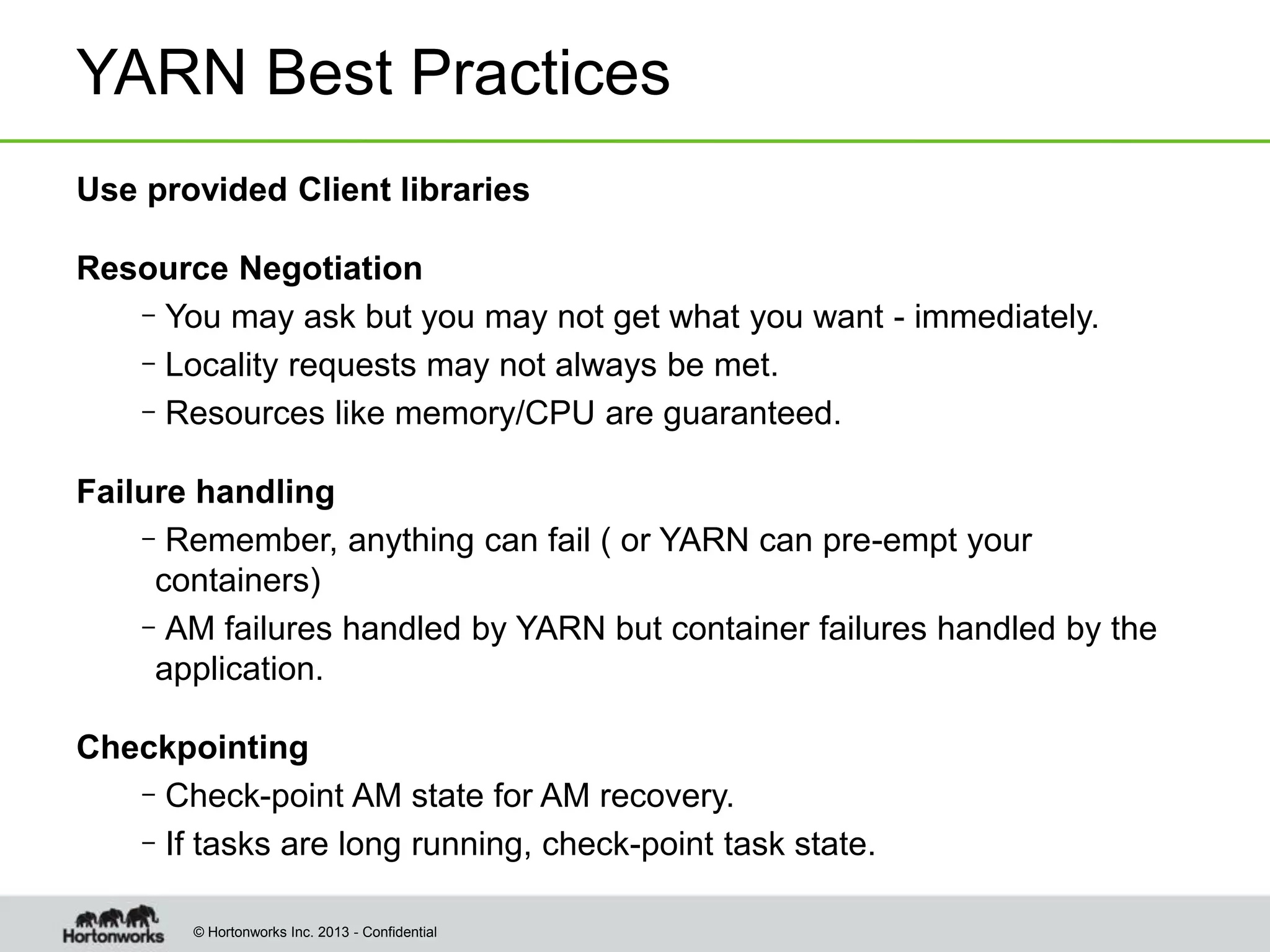 YARN Best Practices

Use provided Client libraries

Resource Negotiation

– You may ask but you may not get what you want - immediately.

– Locality requests may not always be met.

– Resources like memory/CPU are guaranteed.

Failure handling

– Remember, anything can fail ( or YARN can pre-empt your containers)

– AM failures handled by YARN but container failures handled by the application.

Checkpointing

– Check-point AM state for AM recovery.

– If tasks are long running, check-point task state.

Hortonworks

© Hortonworks Inc. 2013 - Confidential